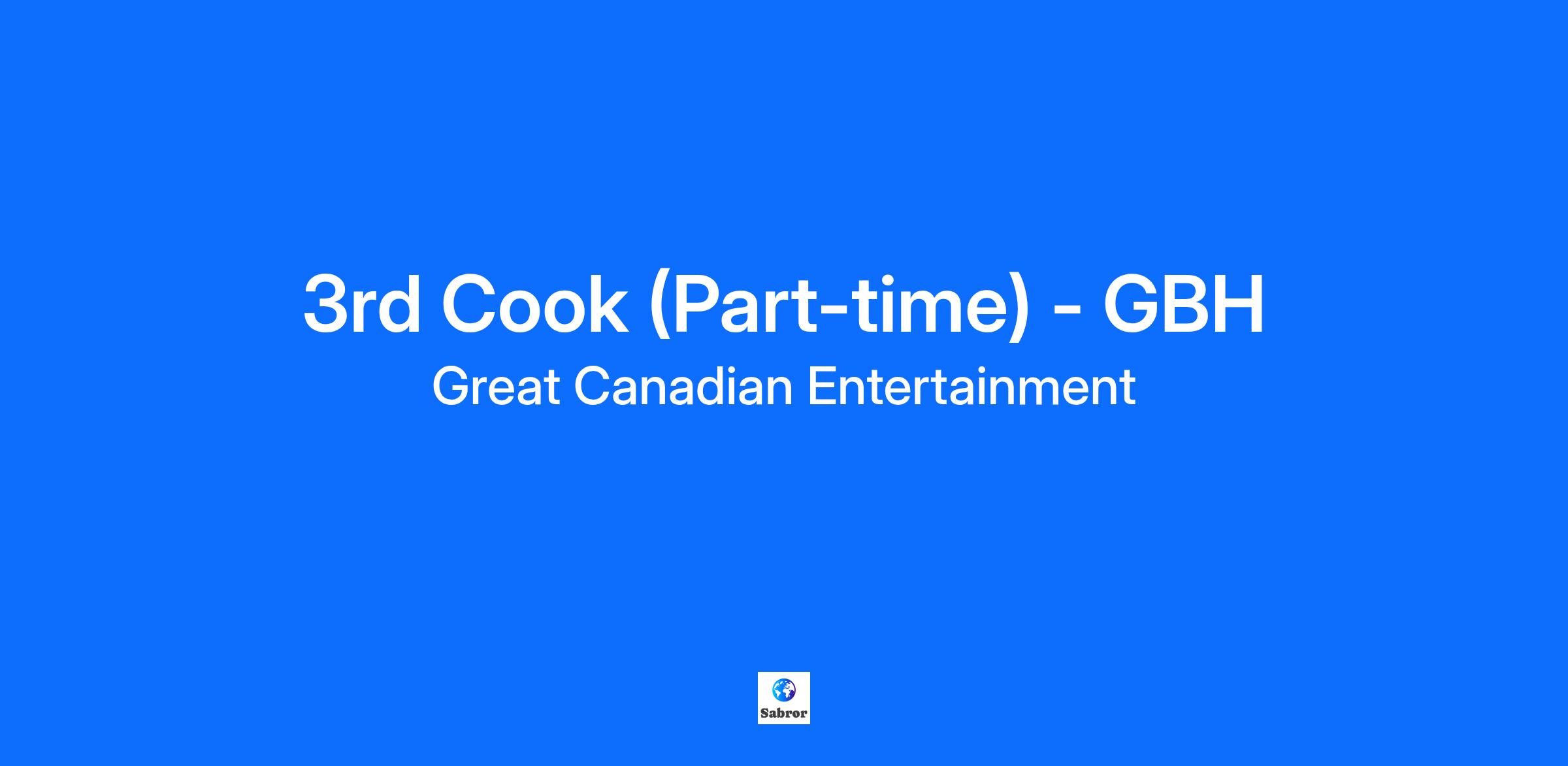 3rd Cook (Part-time) - GBH
Great Canadian Entertainment

Sabror